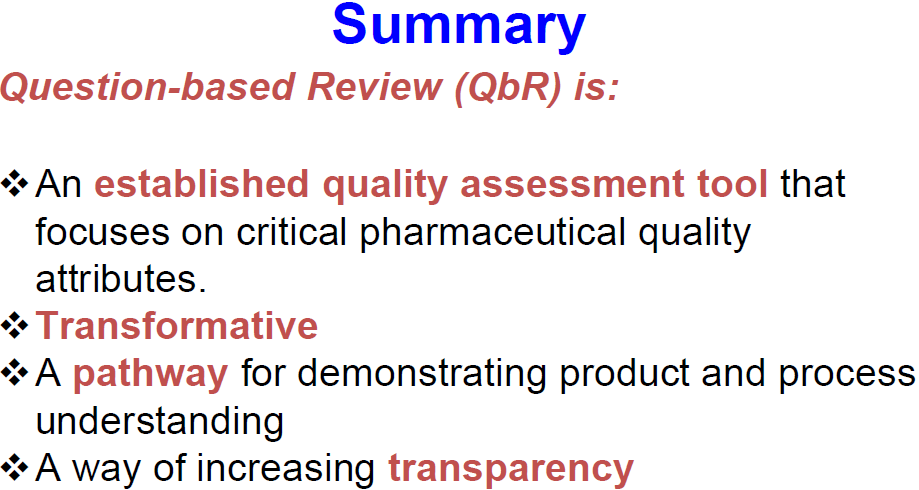 Summary

Question-based Review (QbR) is:

❖ An established quality assessment tool that focuses on critical pharmaceutical quality attributes.
❖ Transformative
❖ A pathway for demonstrating product and process understanding
❖ A way of increasing transparency